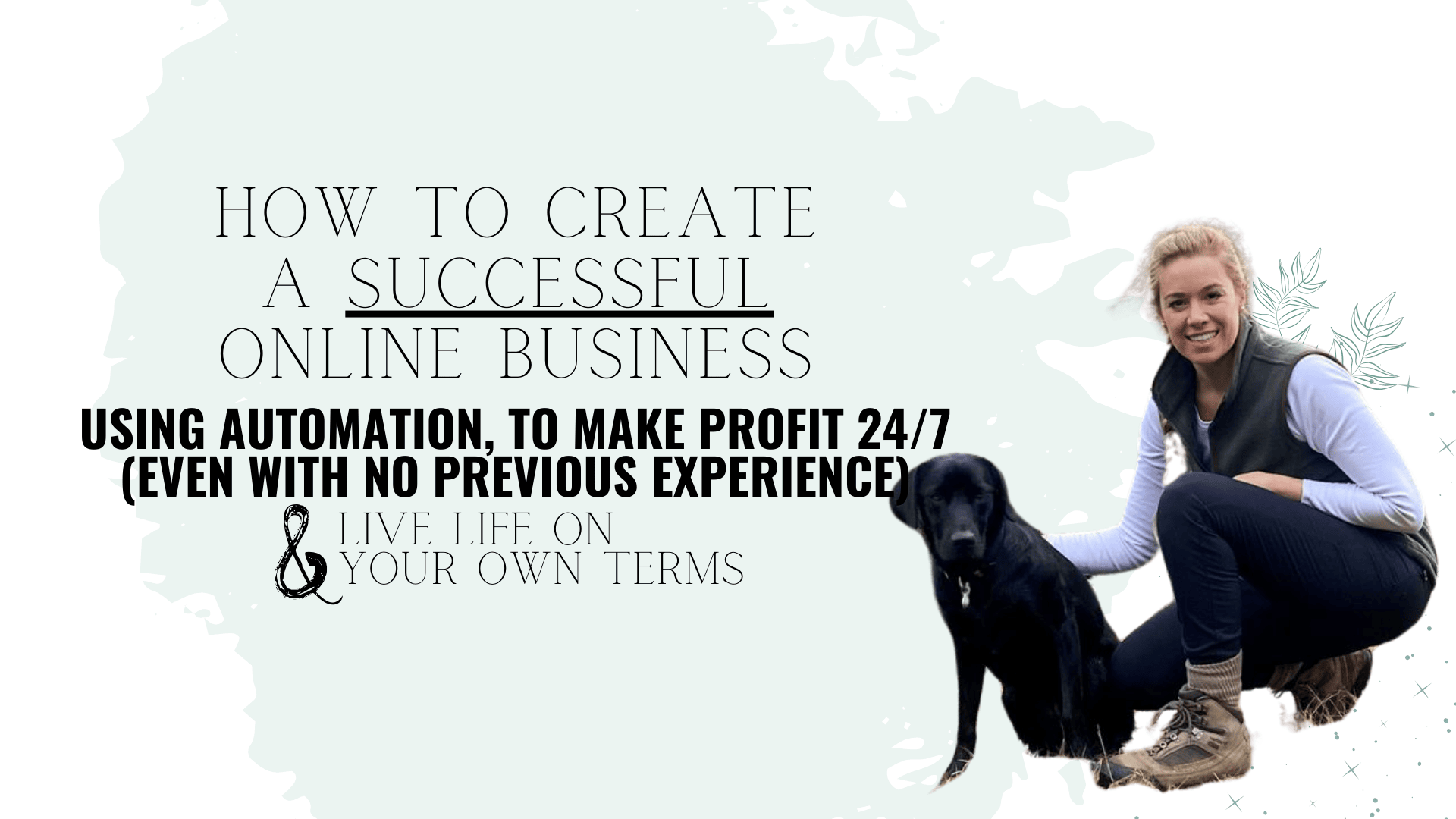 HOW TO CREATE A SUCCESSFUL ONLINE BUSINESS

USING AUTOMATION, TO MAKE PROFIT 24/7 (EVEN WITH NO PREVIOUS EXPERIENCE)

& LIVE LIFE ON YOUR OWN TERMS